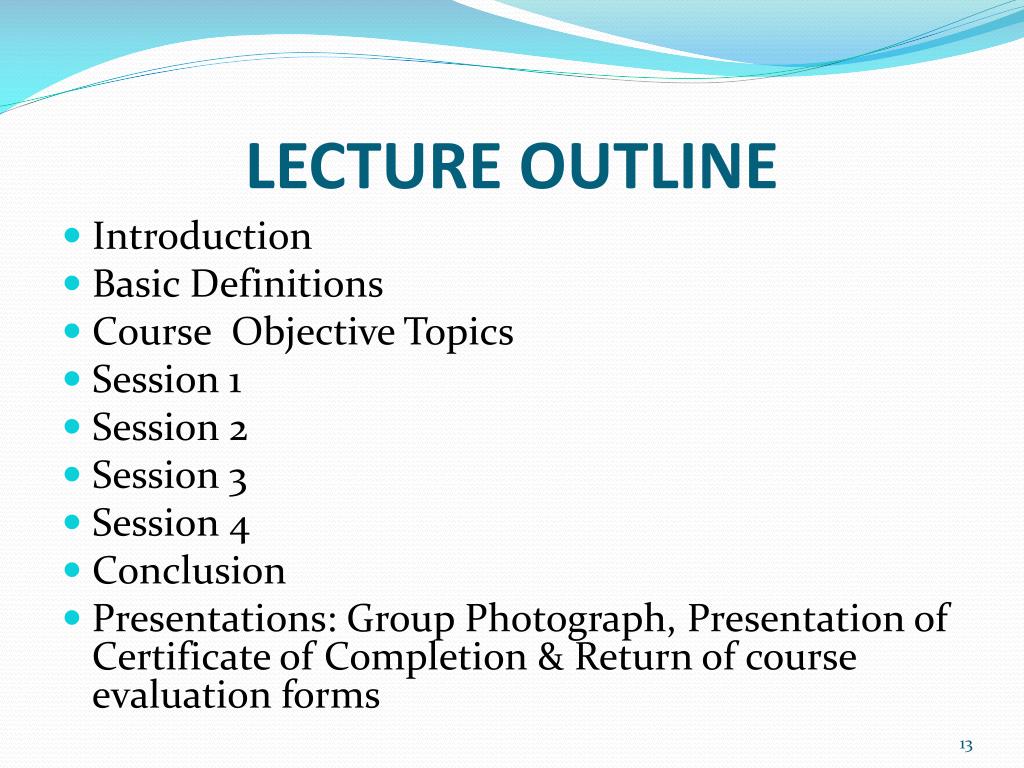 LECTURE OUTLINE

- Introduction
- Basic Definitions
- Course  Objective Topics
- Session 1
- Session 2
- Session 3
- Session 4
- Conclusion
- Presentations: Group Photograph, Presentation of Certificate of Completion & Return of course evaluation forms

13